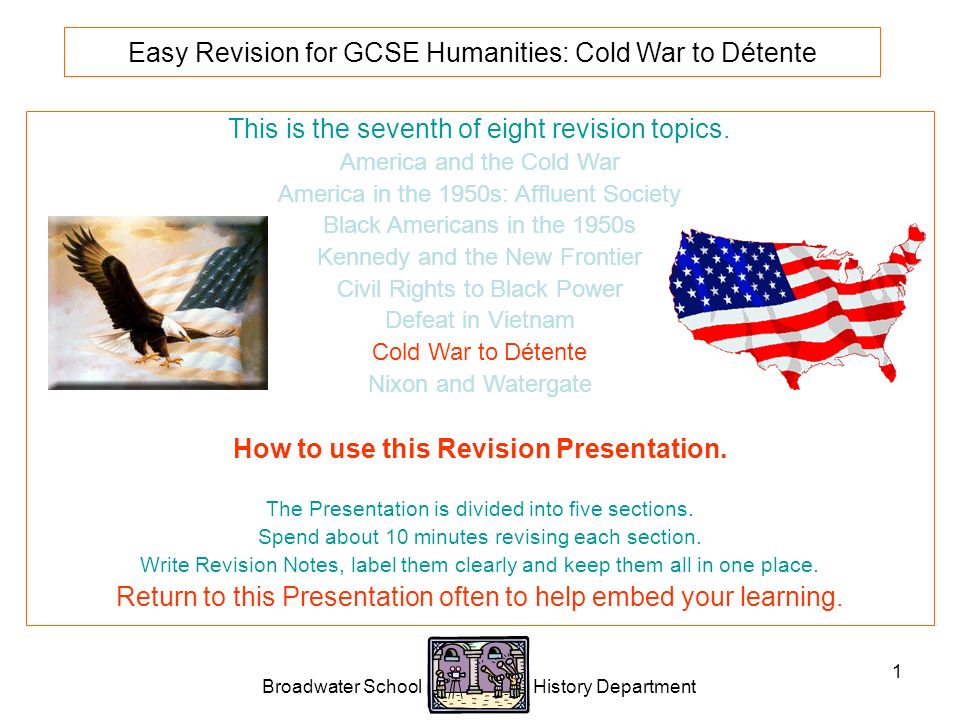 Easy Revision for GCSE Humanities: Cold War to Détente

This is the seventh of eight revision topics.

America and the Cold War
America in the 1950s: Affluent Society
Black Americans in the 1950s
Kennedy and the New Frontier
Civil Rights to Black Power
Defeat in Vietnam
Cold War to Détente
Nixon and Watergate

How to use this Revision Presentation.

The Presentation is divided into five sections.
Spend about 10 minutes revising each section.
Write Revision Notes, label them clearly and keep them all in one place.
Return to this Presentation often to help embed your learning.

Broadwater School History Department

1